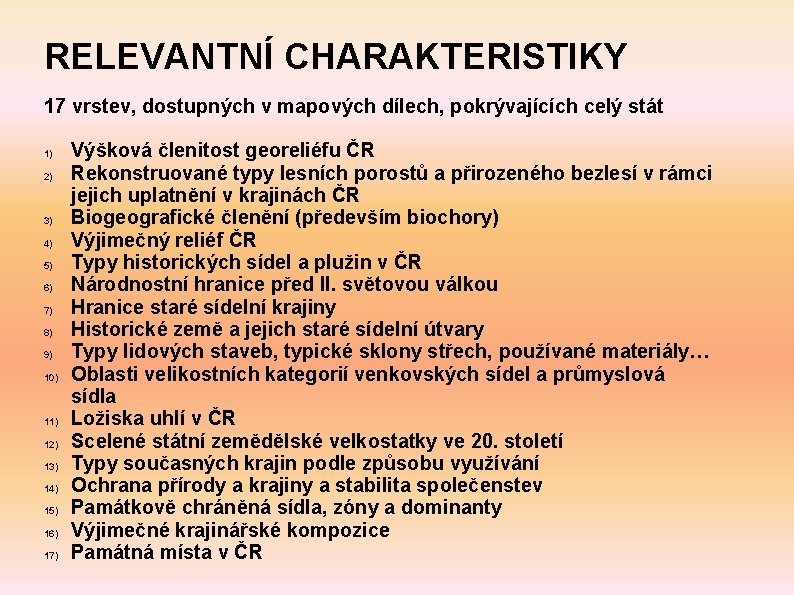 RELEVANTNÍ CHARAKTERISTIKY

17 vrstev, dostupných v mapových dílech, pokrývajících celý stát

1) Výšková členitost georeliéfu ČR
2) Rekonstruované typy lesních porostů a přirozeného bezlesí v rámci jejich uplatnění v krajinách ČR
3) Biogeografické členění (především biochory)
4) Výjimečný reliéf ČR
5) Typy historických sídel a plužin v ČR
6) Národnostní hranice před II. světovou válkou
7) Hranice staré sídelní krajiny
8) Historické země a jejich staré sídelní útvary
9) Typy lidových staveb, typické sklony střech, používané materiály…
10) Oblasti velikostních kategorií venkovských sídel a průmyslová sídla
11) Ložiska uhlí v ČR
12) Scelené státní zemědělské velkostatky ve 20. století
13) Typy současných krajin podle způsobu využívání
14) Ochrana přírody a krajiny a stabilita společenstev
15) Památkově chráněná sídla, zóny a dominanty
16) Výjimečné krajinářské kompozice
17) Památná místa v ČR